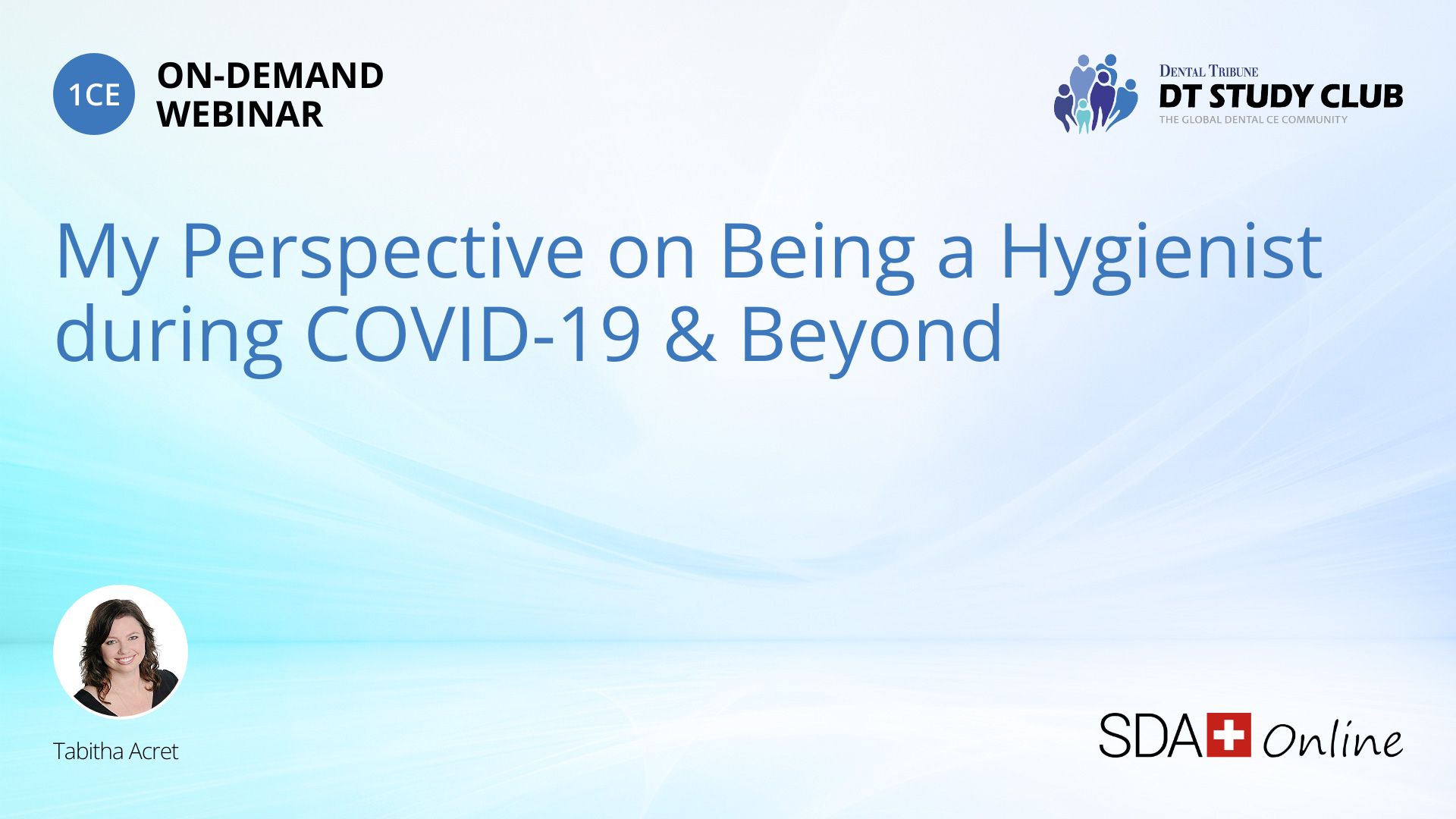 1CE ON-DEMAND WEBINAR

DENTAL TRIBUNE
DT STUDY CLUB
THE GLOBAL DENTAL CE COMMUNITY

My Perspective on Being a Hygienist during COVID-19 & Beyond

Tabitha Acret

SDA Online